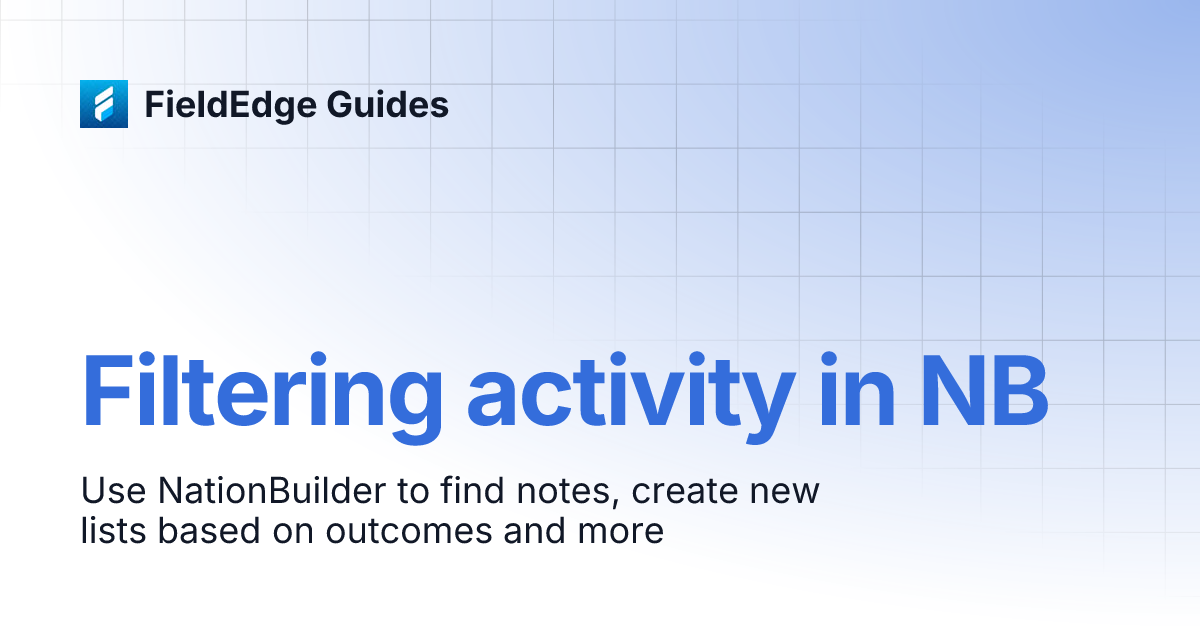 FieldEdge Guides

Filtering activity in NB

Use NationBuilder to find notes, create new lists based on outcomes and more